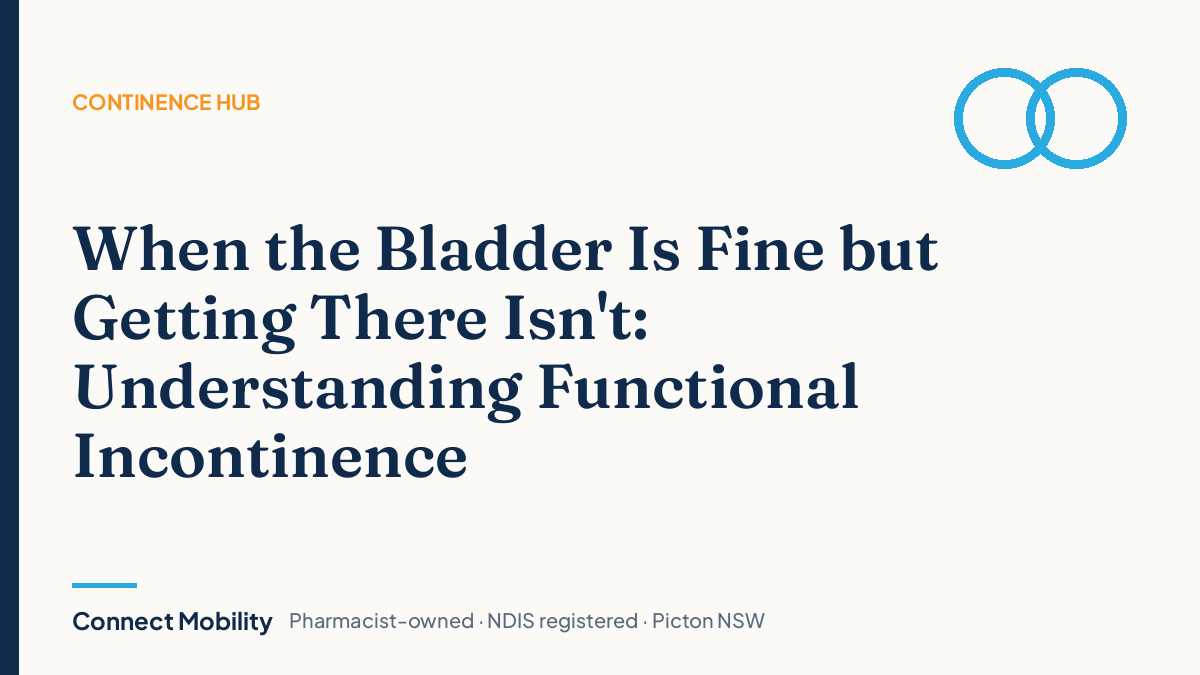 CONTINENCE HUB

When the Bladder Is Fine but Getting There Isn't: Understanding Functional Incontinence

Connect Mobility Pharmacist-owned · NDIS registered · Picton NSW